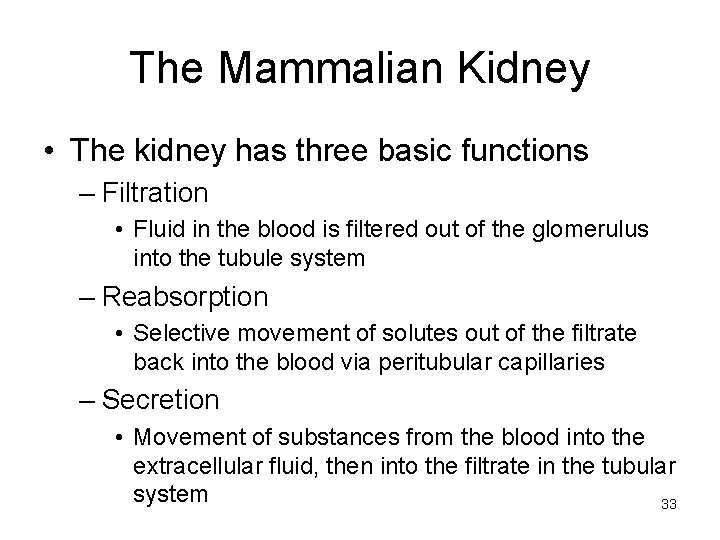 The Mammalian Kidney

• The kidney has three basic functions

– Filtration

• Fluid in the blood is filtered out of the glomerulus into the tubule system

– Reabsorption

• Selective movement of solutes out of the filtrate back into the blood via peritubular capillaries

– Secretion

• Movement of substances from the blood into the extracellular fluid, then into the filtrate in the tubular system

33